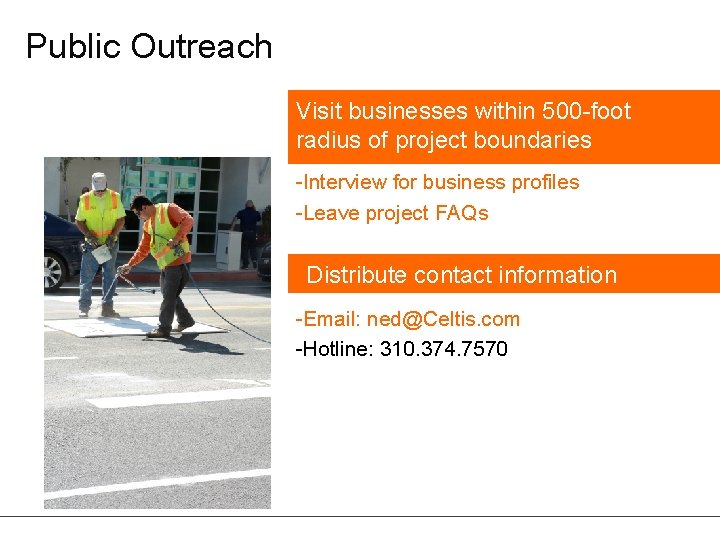 Public Outreach

Visit businesses within 500-foot radius of project boundaries

-Interview for business profiles

-Leave project FAQs

Distribute contact information

-Email: ned@Celtis.com

-Hotline: 310.374.7570